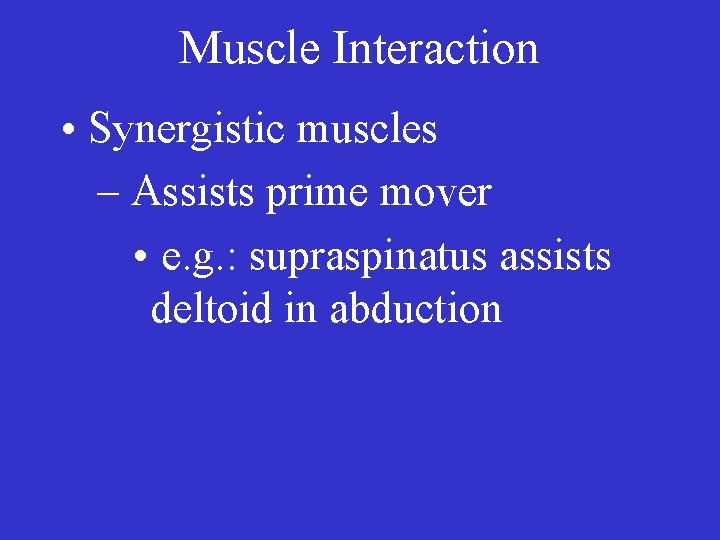 Muscle Interaction

• Synergistic muscles

– Assists prime mover

• e.g.: supraspinatus assists deltoid in abduction